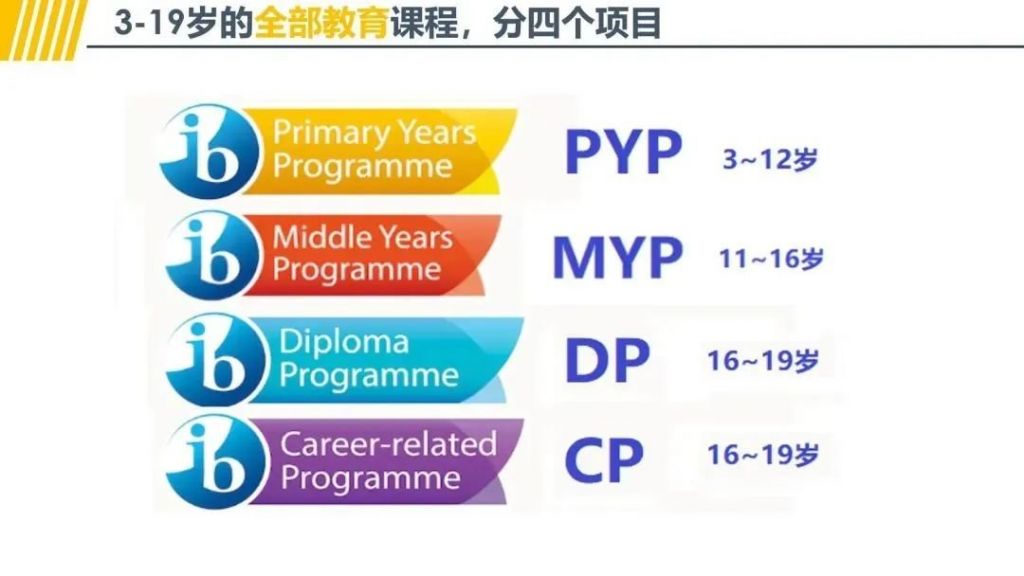 3-19岁的全部教育课程，分四个项目

ib Primary Years Programme PYP 3~12岁

ib Middle Years Programme MYP 11~16岁

ib Diploma Programme DP 16~19岁

ib Career-related Programme CP 16~19岁